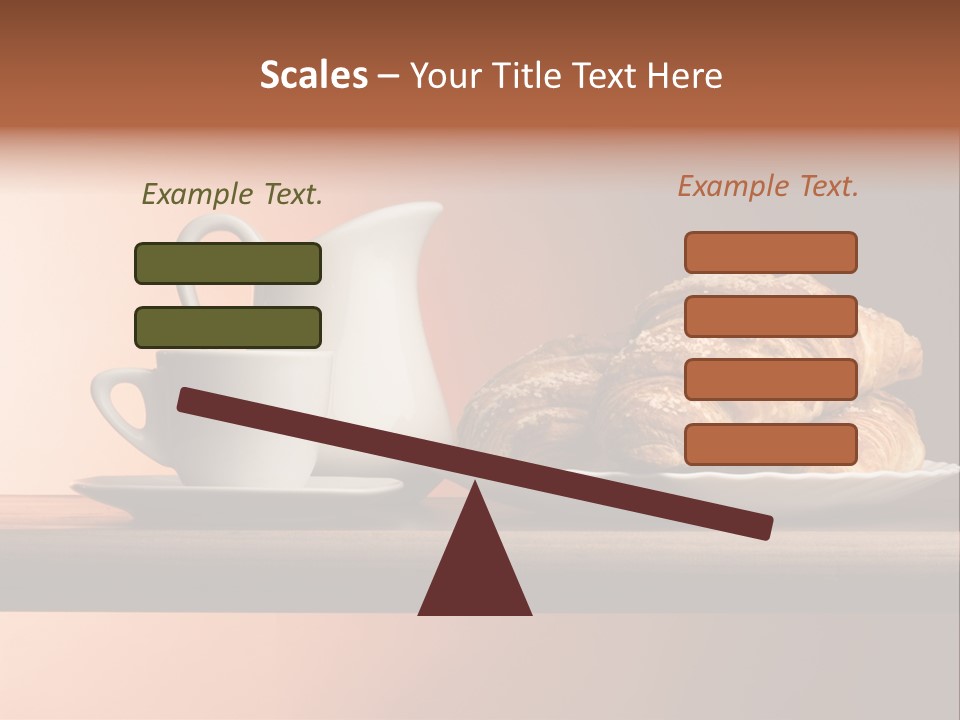 Scales – Your Title Text Here

Example Text.

Example Text.